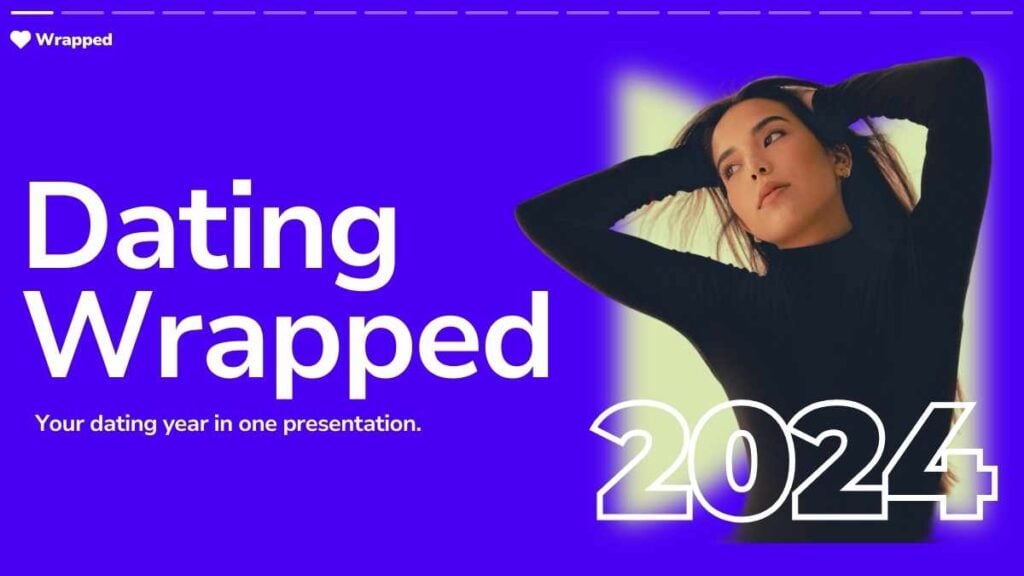 Wrapped

Dating Wrapped

Your dating year in one presentation.

2024